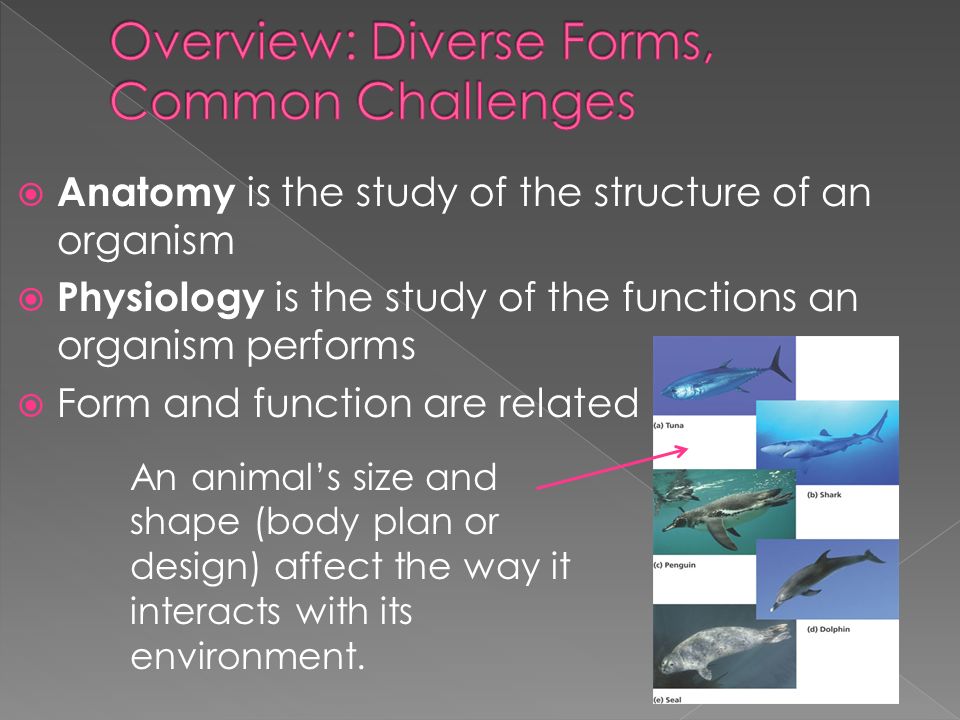 Overview: Diverse Forms, Common Challenges

Anatomy is the study of the structure of an organism

Physiology is the study of the functions an organism performs

Form and function are related

An animal's size and shape (body plan or design) affect the way it interacts with its environment.

(a) Tuna

(b) Shark

(c) Penguin

(d) Dolphin

(e) Seal